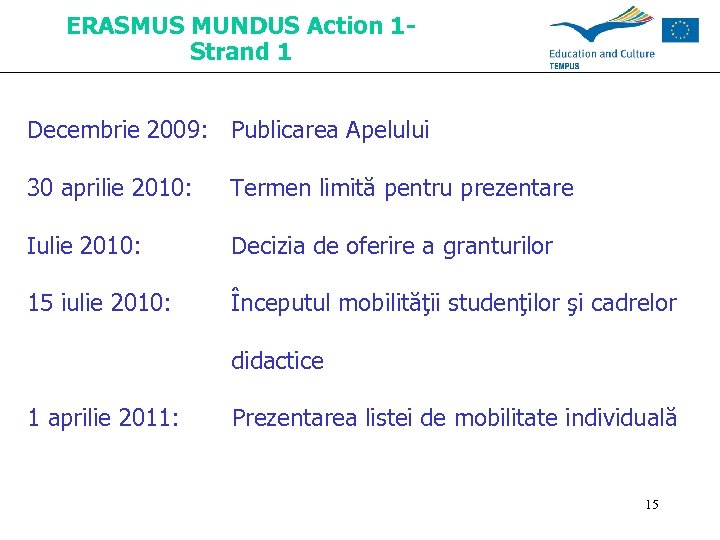 ERASMUS MUNDUS Action 1- Strand 1

Education and Culture
TEMPUS

Decembrie 2009: Publicarea Apelului

30 aprilie 2010: Termen limită pentru prezentare

Iulie 2010: Decizia de oferire a granturilor

15 iulie 2010: Începutul mobilităţii studenţilor şi cadrelor didactice

1 aprilie 2011: Prezentarea listei de mobilitate individuală

15